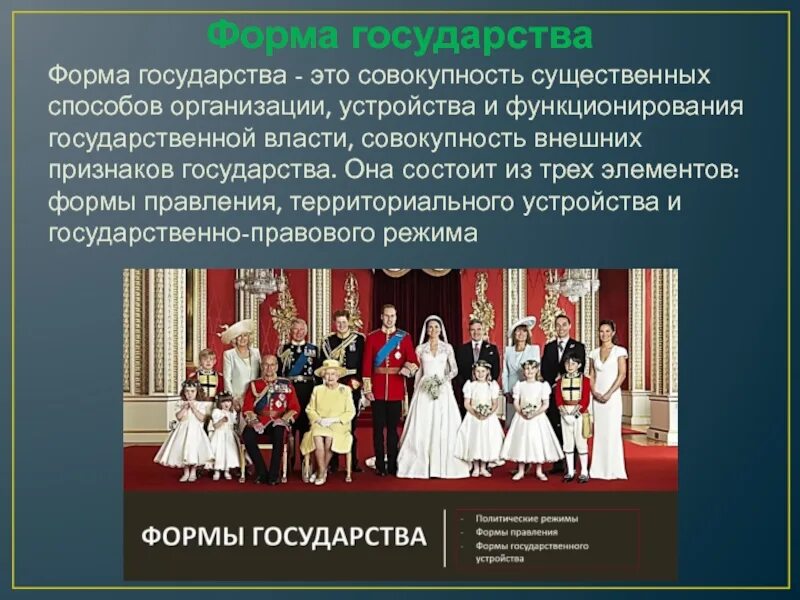 Форма государства

Форма государства - это совокупность существенных способов организации, устройства и функционирования государственной власти, совокупность внешних признаков государства. Она состоит из трех элементов: формы правления, территориального устройства и государственно-правового режима

ФОРМЫ ГОСУДАРСТВА

- Политические режимы
- Формы правления
- Формы государственного устройства